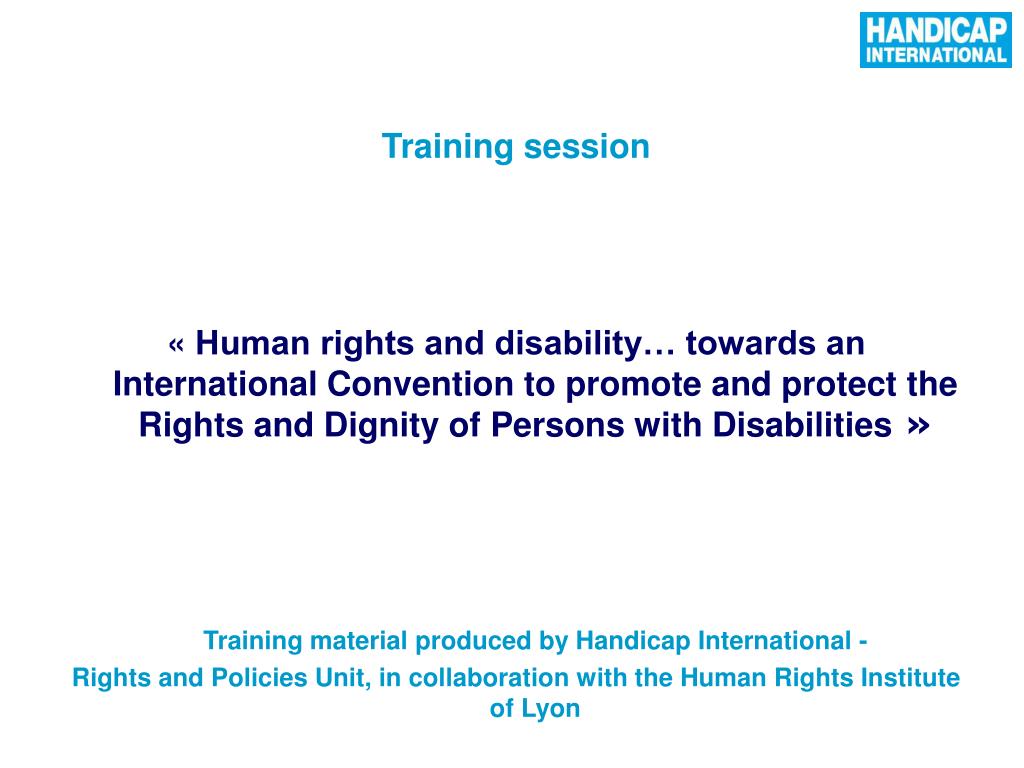 HANDICAP INTERNATIONAL

Training session

« Human rights and disability… towards an International Convention to promote and protect the Rights and Dignity of Persons with Disabilities »

Training material produced by Handicap International - Rights and Policies Unit, in collaboration with the Human Rights Institute of Lyon